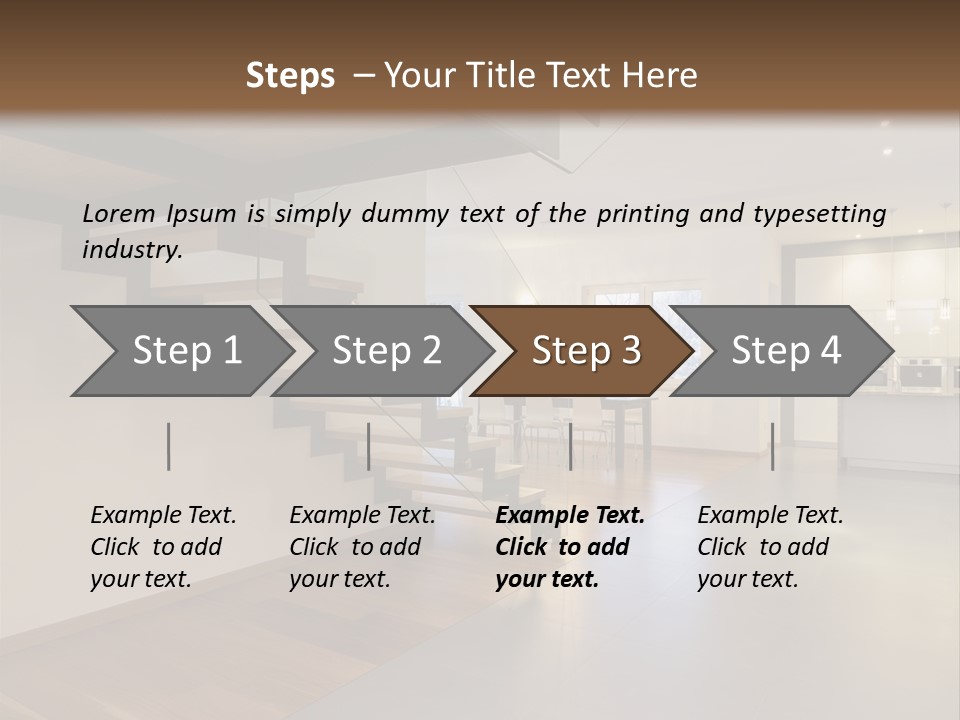 Steps – Your Title Text Here

Lorem Ipsum is simply dummy text of the printing and typesetting industry.

Step 1

Step 2

Step 3

Step 4

Example Text. Click to add your text.

Example Text. Click to add your text.

Example Text. Click to add your text.

Example Text. Click to add your text.